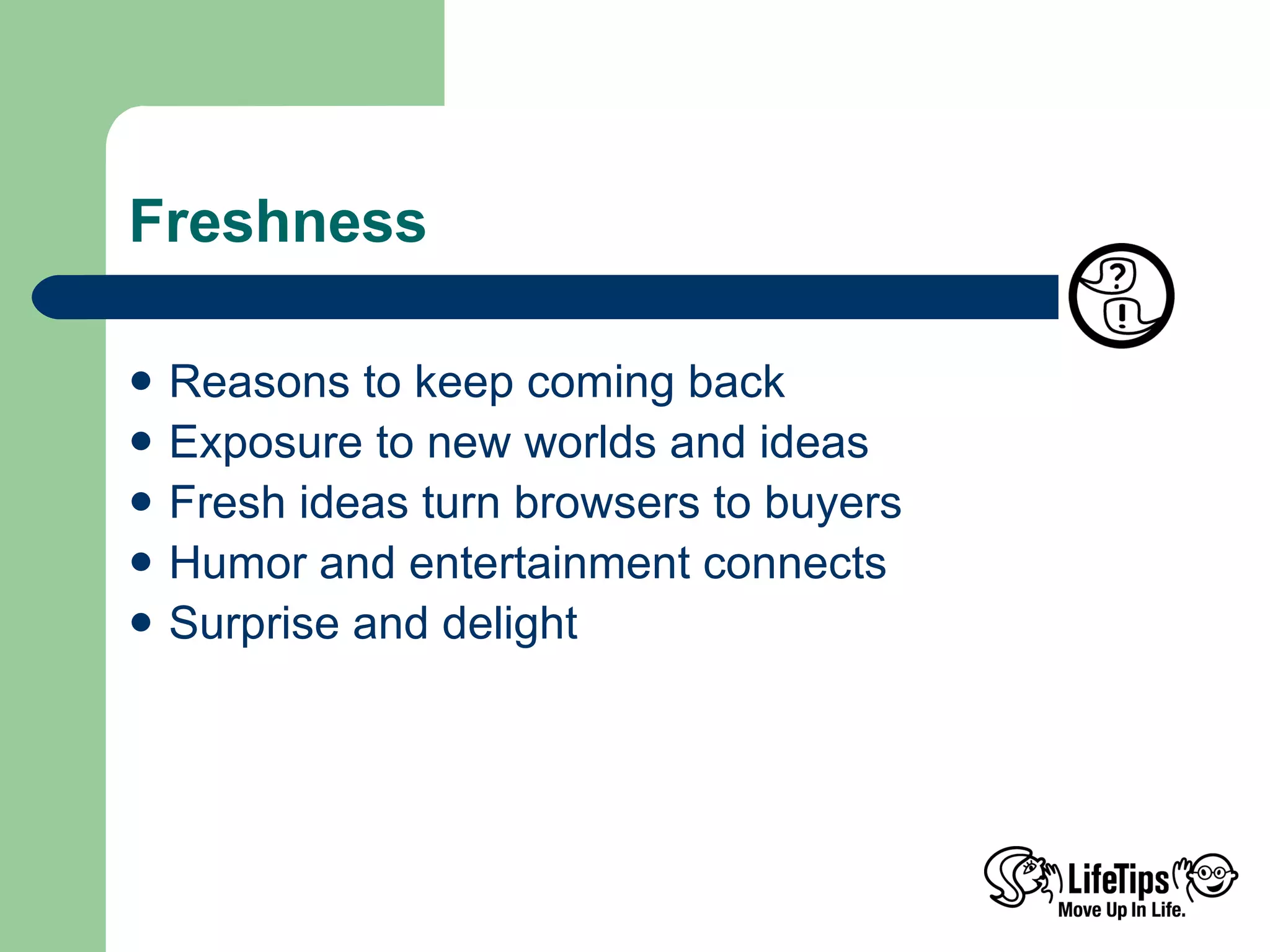 Freshness

?
!

- Reasons to keep coming back
- Exposure to new worlds and ideas
- Fresh ideas turn browsers to buyers
- Humor and entertainment connects
- Surprise and delight

LifeTips
Move Up In Life.